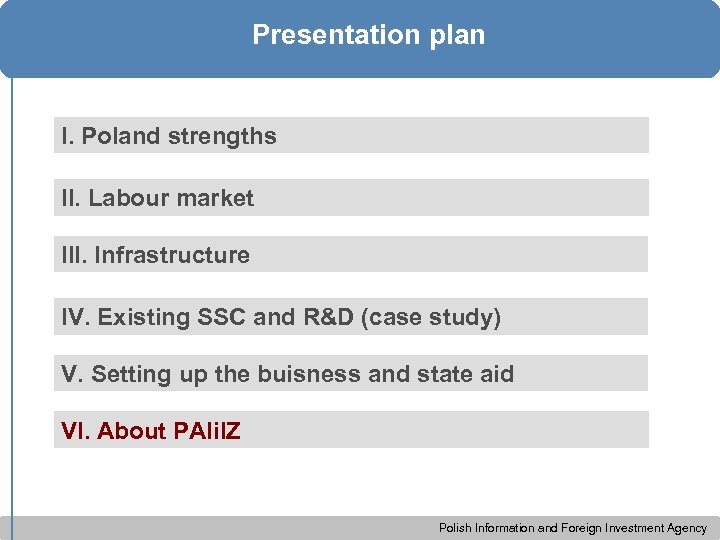 Presentation plan

I. Poland strengths

II. Labour market

III. Infrastructure

IV. Existing SSC and R&D (case study)

V. Setting up the buisness and state aid

VI. About PAIiIZ

Polish Information and Foreign Investment Agency